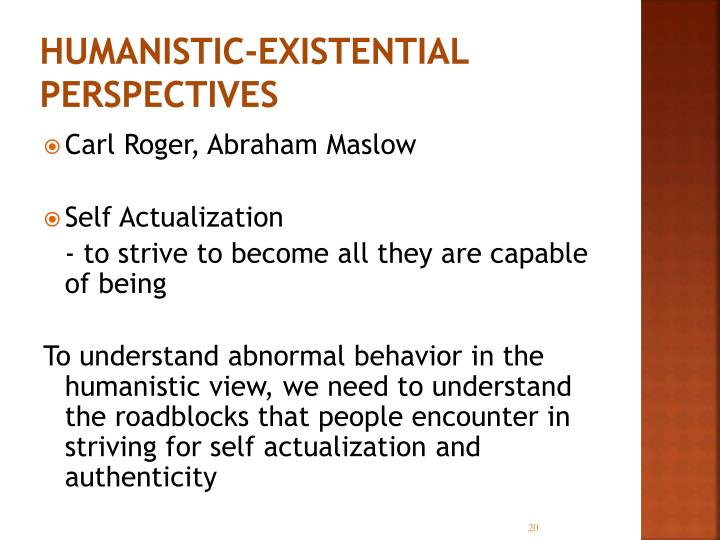 HUMANISTIC-EXISTENTIAL PERSPECTIVES

Carl Roger, Abraham Maslow

Self Actualization
- to strive to become all they are capable of being

To understand abnormal behavior in the humanistic view, we need to understand the roadblocks that people encounter in striving for self actualization and authenticity

20